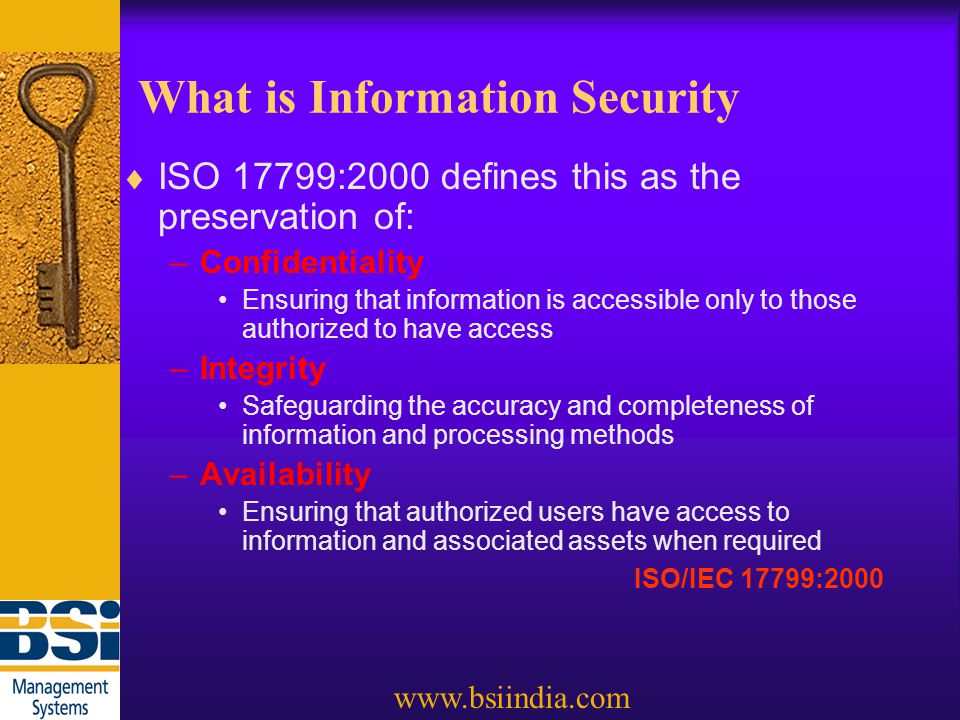 What is Information Security

♦ ISO 17799:2000 defines this as the preservation of:

– Confidentiality

• Ensuring that information is accessible only to those authorized to have access

– Integrity

• Safeguarding the accuracy and completeness of information and processing methods

– Availability

• Ensuring that authorized users have access to information and associated assets when required

ISO/IEC 17799:2000

BSi

Management Systems

www.bsiindia.com